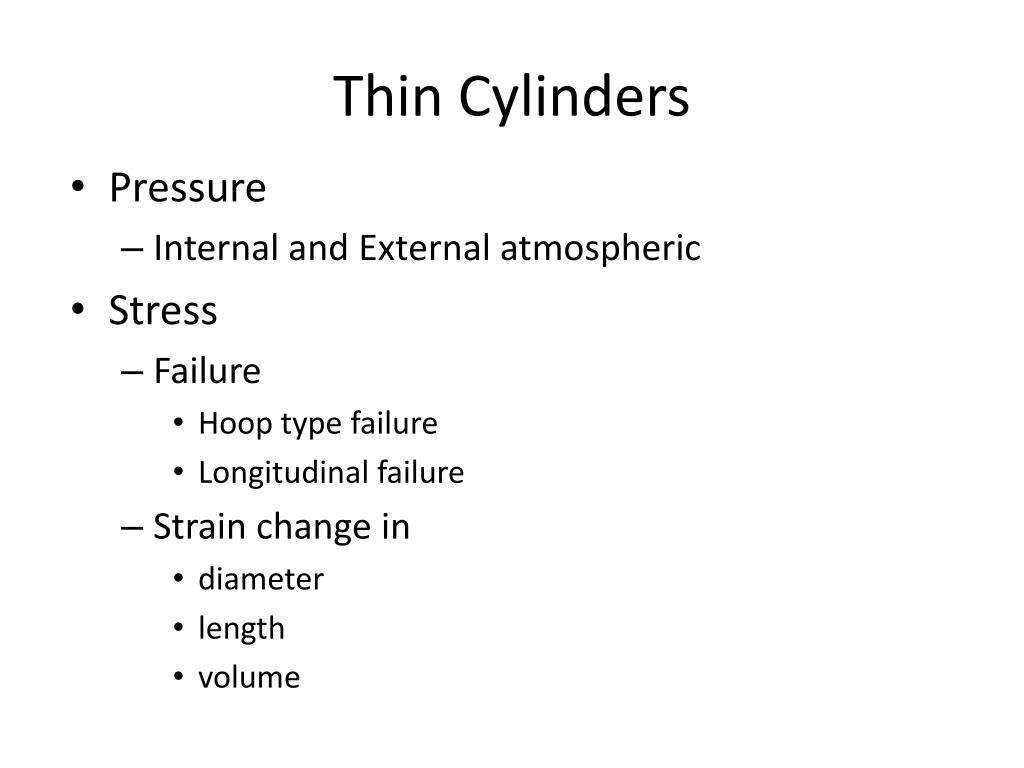 Thin Cylinders

• Pressure
– Internal and External atmospheric
• Stress
– Failure
• Hoop type failure
• Longitudinal failure
– Strain change in
• diameter
• length
• volume